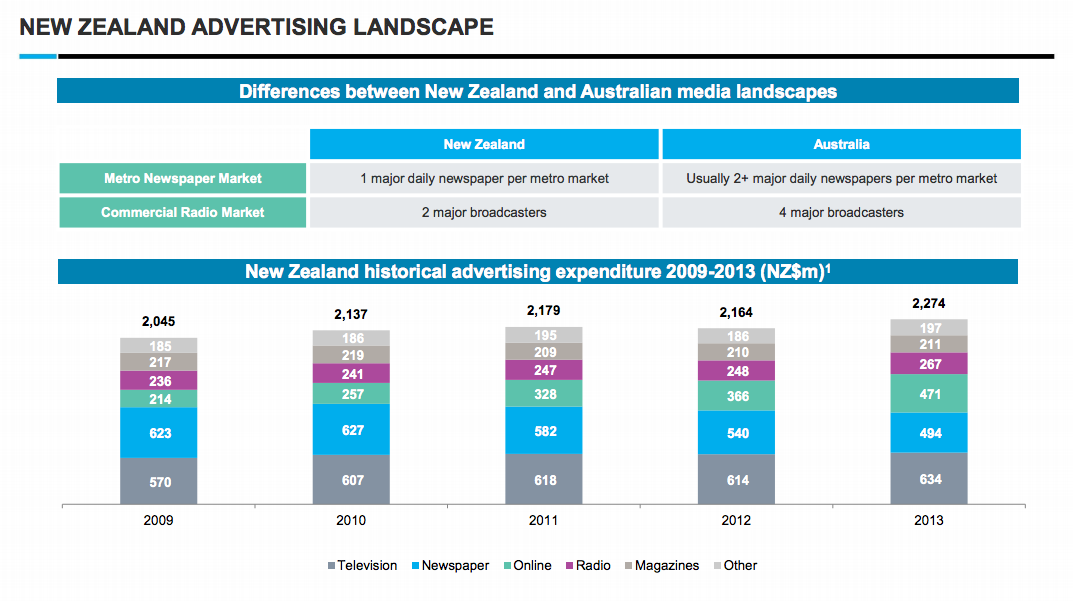 NEW ZEALAND ADVERTISING LANDSCAPE

Differences between New Zealand and Australian media landscapes

| | New Zealand | Australia |
|---|---|---|
| Metro Newspaper Market | 1 major daily newspaper per metro market | Usually 2+ major daily newspapers per metro market |
| Commercial Radio Market | 2 major broadcasters | 4 major broadcasters |

New Zealand historical advertising expenditure 2009-2013 (NZ$m)$^1$

| | 2009 | 2010 | 2011 | 2012 | 2013 |
|---|---|---|---|---|---|
| Total | 2,045 | 2,137 | 2,179 | 2,164 | 2,274 |
| Other | 185 | 186 | 195 | 186 | 197 |
| Magazines | 217 | 219 | 209 | 210 | 211 |
| Radio | 236 | 241 | 247 | 248 | 267 |
| Online | 214 | 257 | 328 | 366 | 471 |
| Newspaper | 623 | 627 | 582 | 540 | 494 |
| Television | 570 | 607 | 618 | 614 | 634 |

Television Newspaper Online Radio Magazines Other